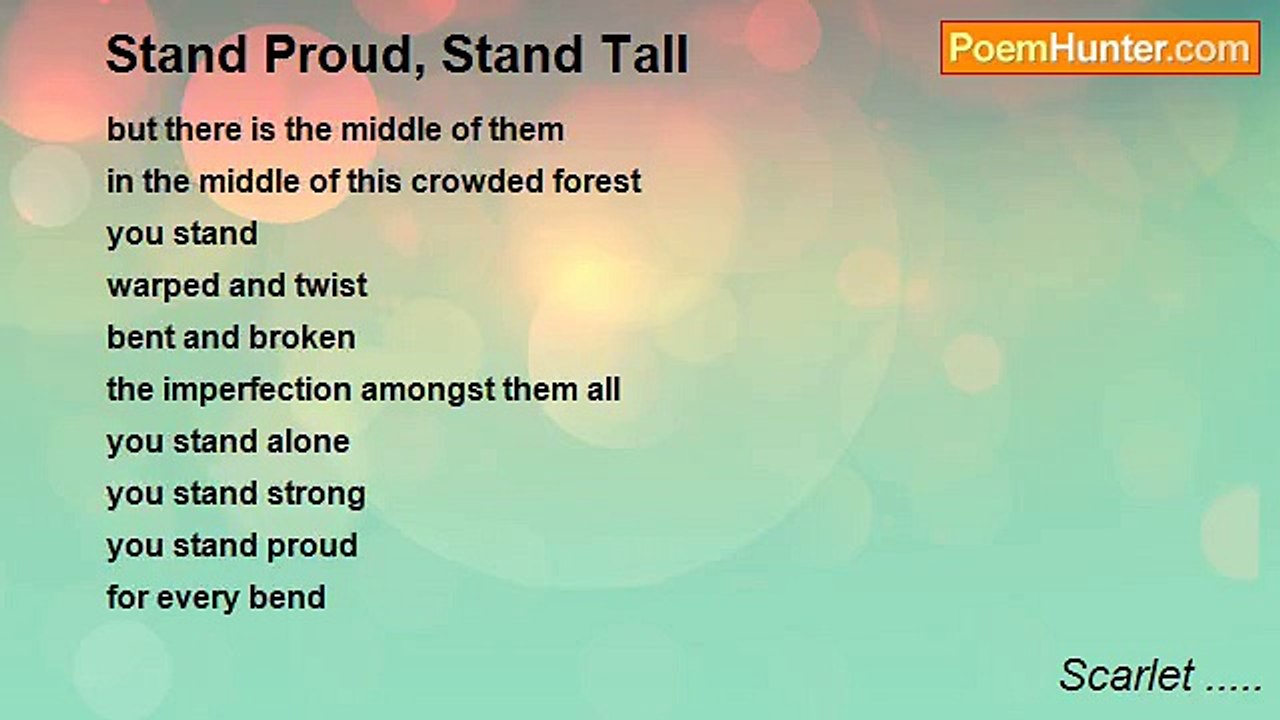 Stand Proud, Stand Tall

PoemHunter.com

but there is the middle of them
in the middle of this crowded forest
you stand
warped and twist
bent and broken
the imperfection amongst them all
you stand alone
you stand strong
you stand proud
for every bend

Scarlet .....